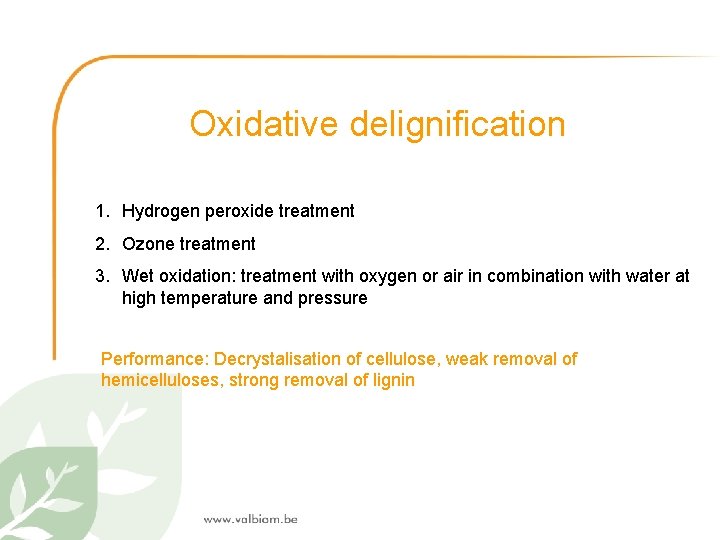 Oxidative delignification

1. Hydrogen peroxide treatment
2. Ozone treatment
3. Wet oxidation: treatment with oxygen or air in combination with water at high temperature and pressure

Performance: Decrystalisation of cellulose, weak removal of hemicelluloses, strong removal of lignin

www.valbiom.be